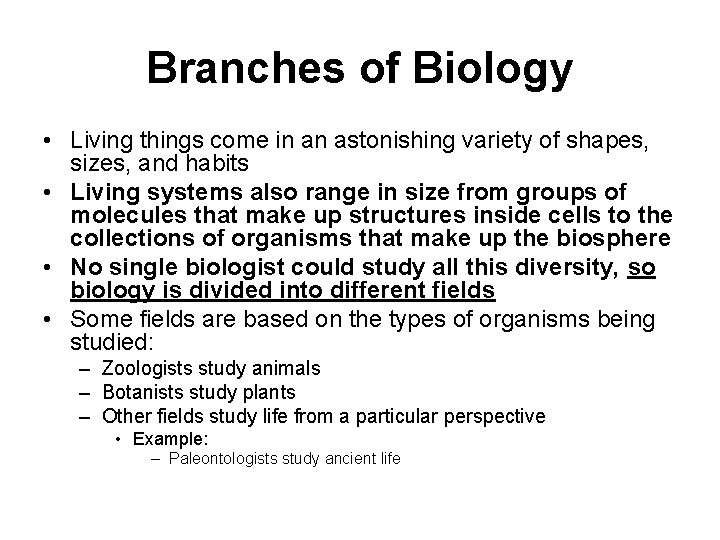 Branches of Biology

• Living things come in an astonishing variety of shapes, sizes, and habits

• Living systems also range in size from groups of molecules that make up structures inside cells to the collections of organisms that make up the biosphere

• No single biologist could study all this diversity, so biology is divided into different fields

• Some fields are based on the types of organisms being studied:
– Zoologists study animals
– Botanists study plants
– Other fields study life from a particular perspective
• Example:
– Paleontologists study ancient life